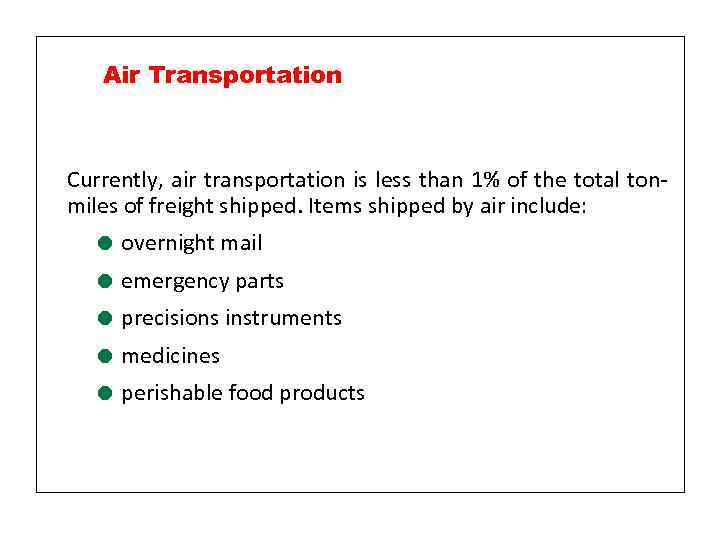 Air Transportation

Currently, air transportation is less than 1% of the total ton-miles of freight shipped. Items shipped by air include:

- overnight mail
- emergency parts
- precisions instruments
- medicines
- perishable food products